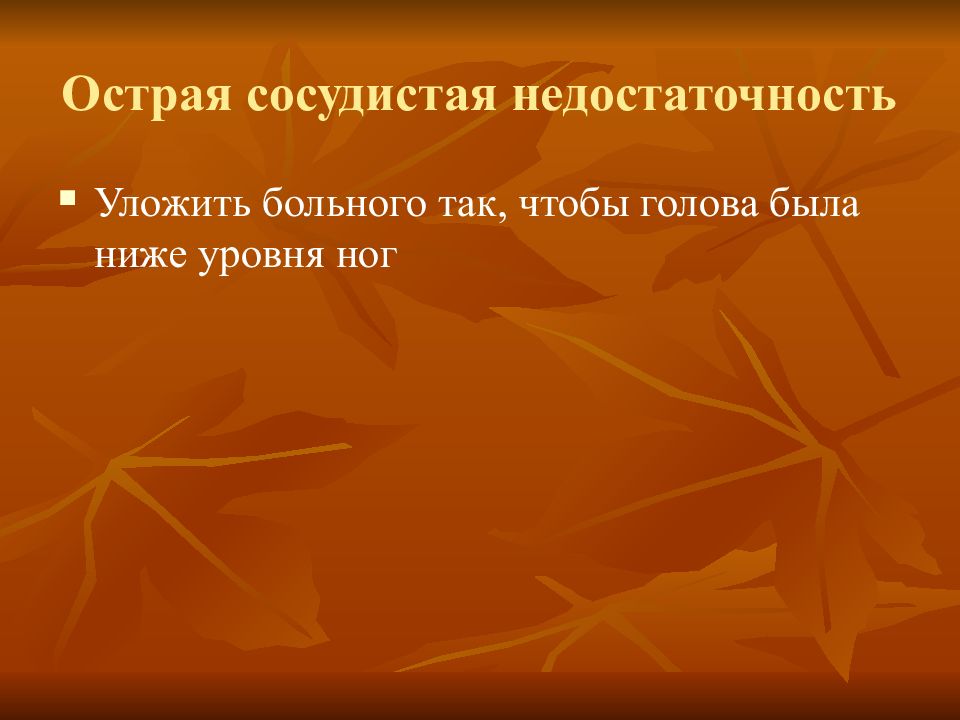 Острая сосудистая недостаточность

▪ Уложить больного так, чтобы голова была ниже уровня ног